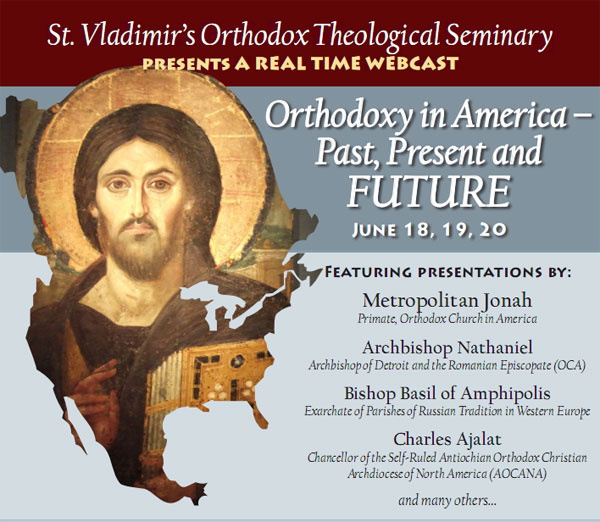 St. Vladimir's Orthodox Theological Seminary
PRESENTS A REAL TIME WEBCAST

Orthodoxy in America – Past, Present and FUTURE

JUNE 18, 19, 20

FEATURING PRESENTATIONS BY:

Metropolitan Jonah
Primate, Orthodox Church in America

Archbishop Nathaniel
Archbishop of Detroit and the Romanian Episcopate (OCA)

Bishop Basil of Amphipolis
Exarchate of Parishes of Russian Tradition in Western Europe

Charles Ajalat
Chancellor of the Self-Ruled Antiochian Orthodox Christian Archdiocese of North America (AOCANA)

and many others...